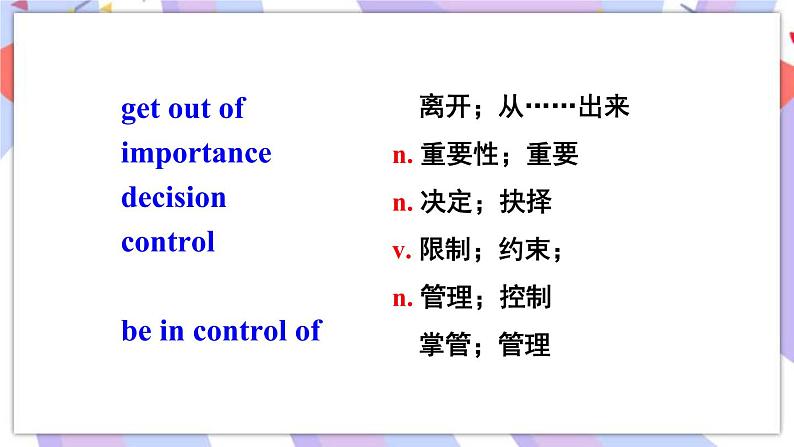 get out of
importance
decision
control

be in control of

离开；从……出来
n. 重要性；重要
n. 决定；抉择
v. 限制；约束；
n. 管理；控制
掌管；管理